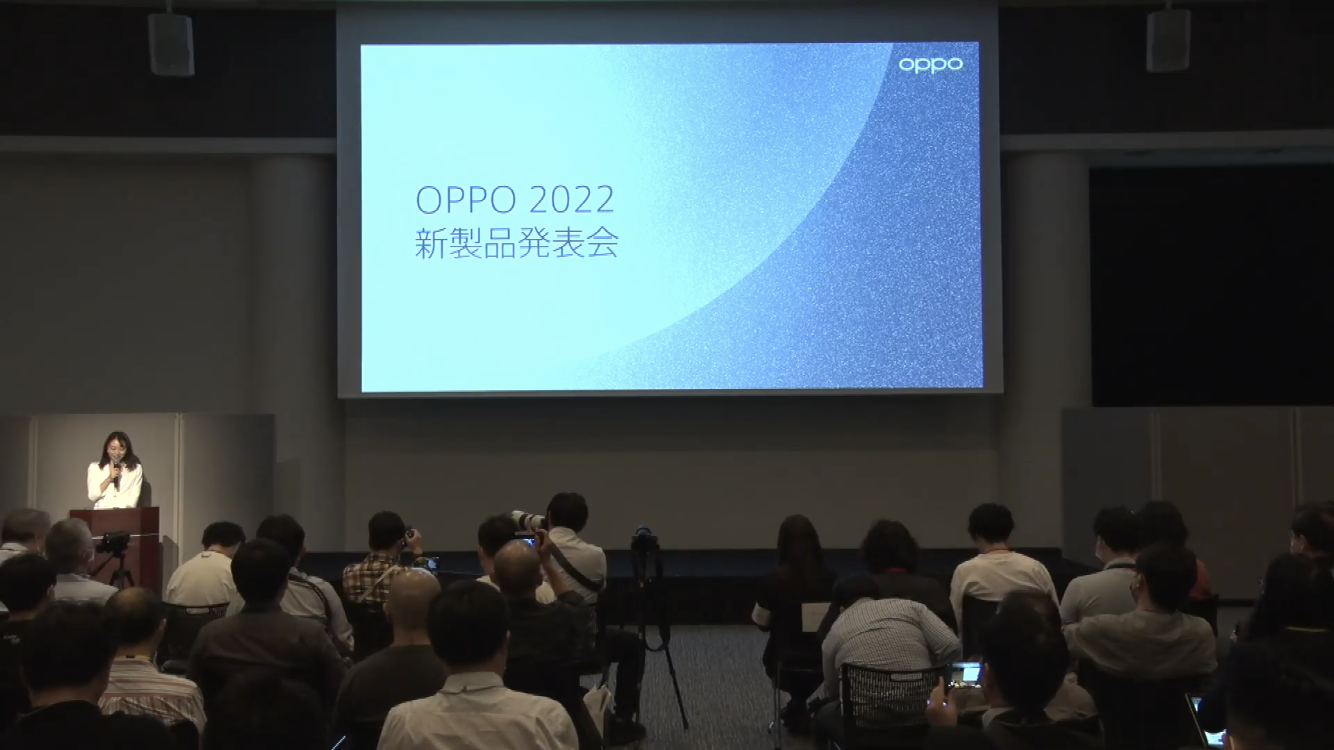 oppo

OPPO 2022
新製品発表会